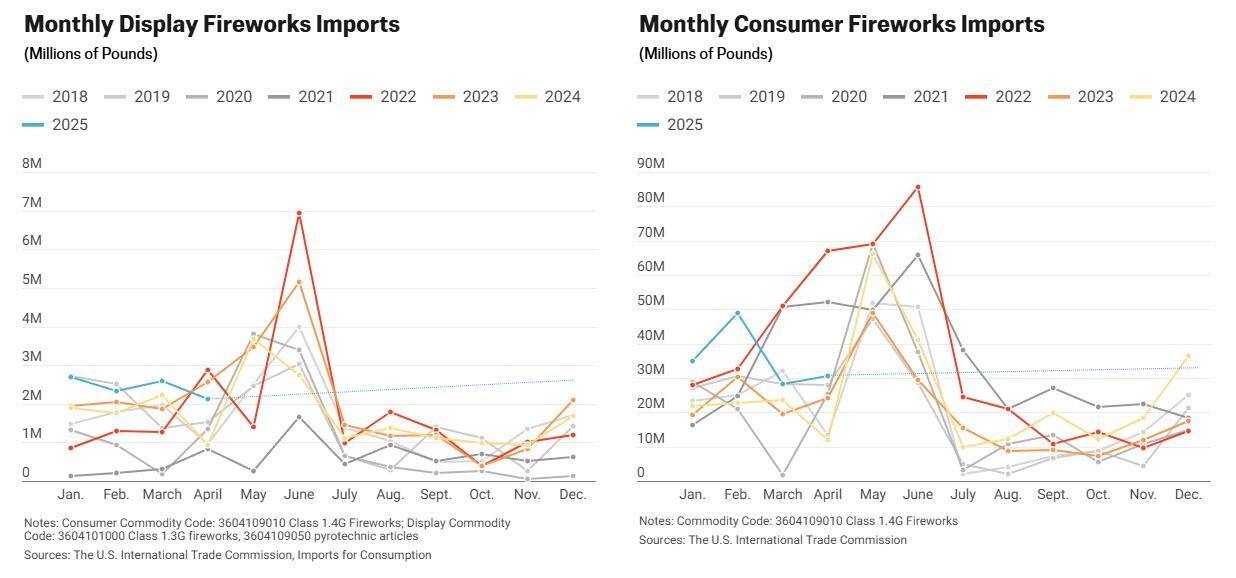 Monthly Display Fireworks Imports
(Millions of Pounds)

2018 2019 2020 2021 2022 2023 2024
2025

8M
7M
6M
5M
4M
3M
2M
1M
0

Jan. Feb. March April May June July Aug. Sept. Oct. Nov. Dec.

Notes: Consumer Commodity Code: 3604109010 Class 1.4G Fireworks; Display Commodity Code: 3604101000 Class 1.3G fireworks, 3604109050 pyrotechnic articles
Sources: The U.S. International Trade Commission, Imports for Consumption

Monthly Consumer Fireworks Imports
(Millions of Pounds)

2018 2019 2020 2021 2022 2023 2024
2025

90M
80M
70M
60M
50M
40M
30M
20M
10M
0

Jan. Feb. March April May June July Aug. Sept. Oct. Nov. Dec.

Notes: Commodity Code: 3604109010 Class 1.4G Fireworks
Sources: The U.S. International Trade Commission